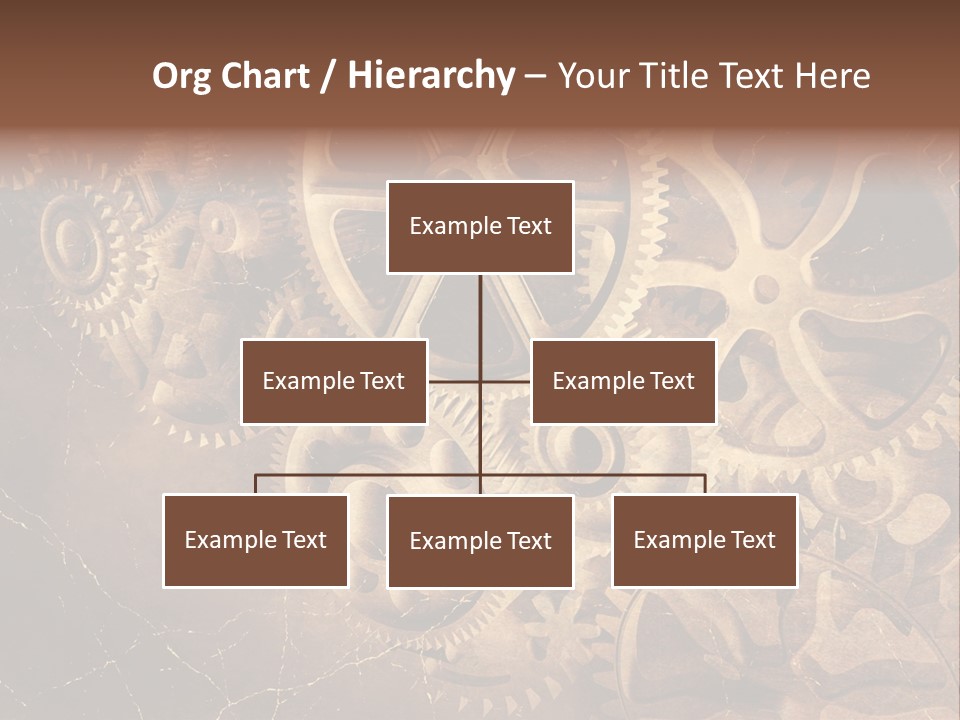 Org Chart / Hierarchy – Your Title Text Here

Example Text

Example Text

Example Text

Example Text

Example Text

Example Text